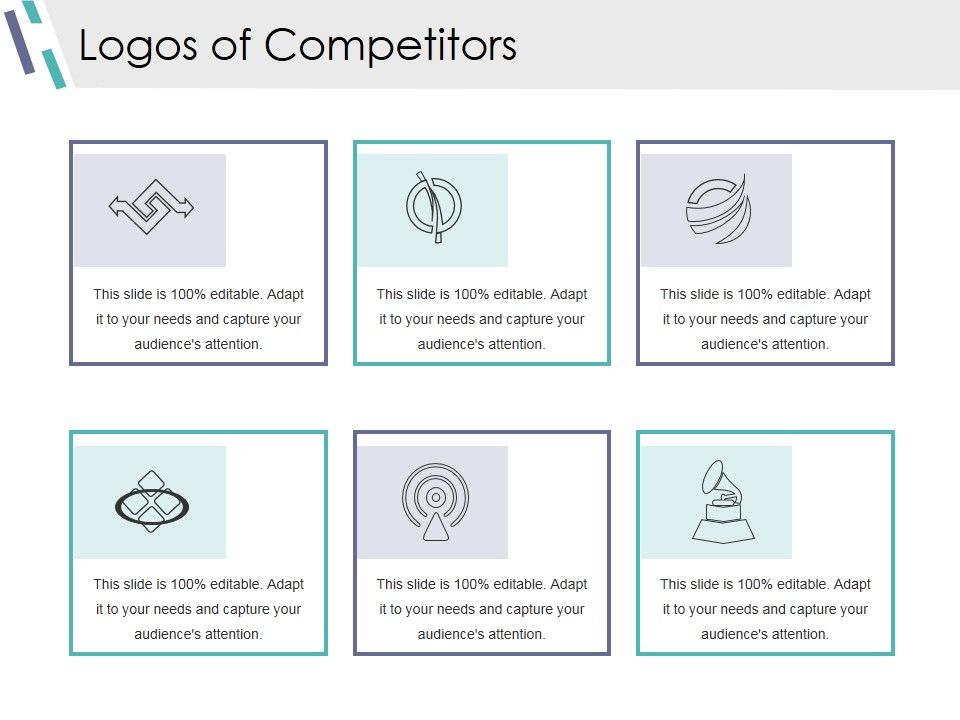 Logos of Competitors

This slide is 100% editable. Adapt it to your needs and capture your audience's attention.

This slide is 100% editable. Adapt it to your needs and capture your audience's attention.

This slide is 100% editable. Adapt it to your needs and capture your audience's attention.

This slide is 100% editable. Adapt it to your needs and capture your audience's attention.

This slide is 100% editable. Adapt it to your needs and capture your audience's attention.

This slide is 100% editable. Adapt it to your needs and capture your audience's attention.